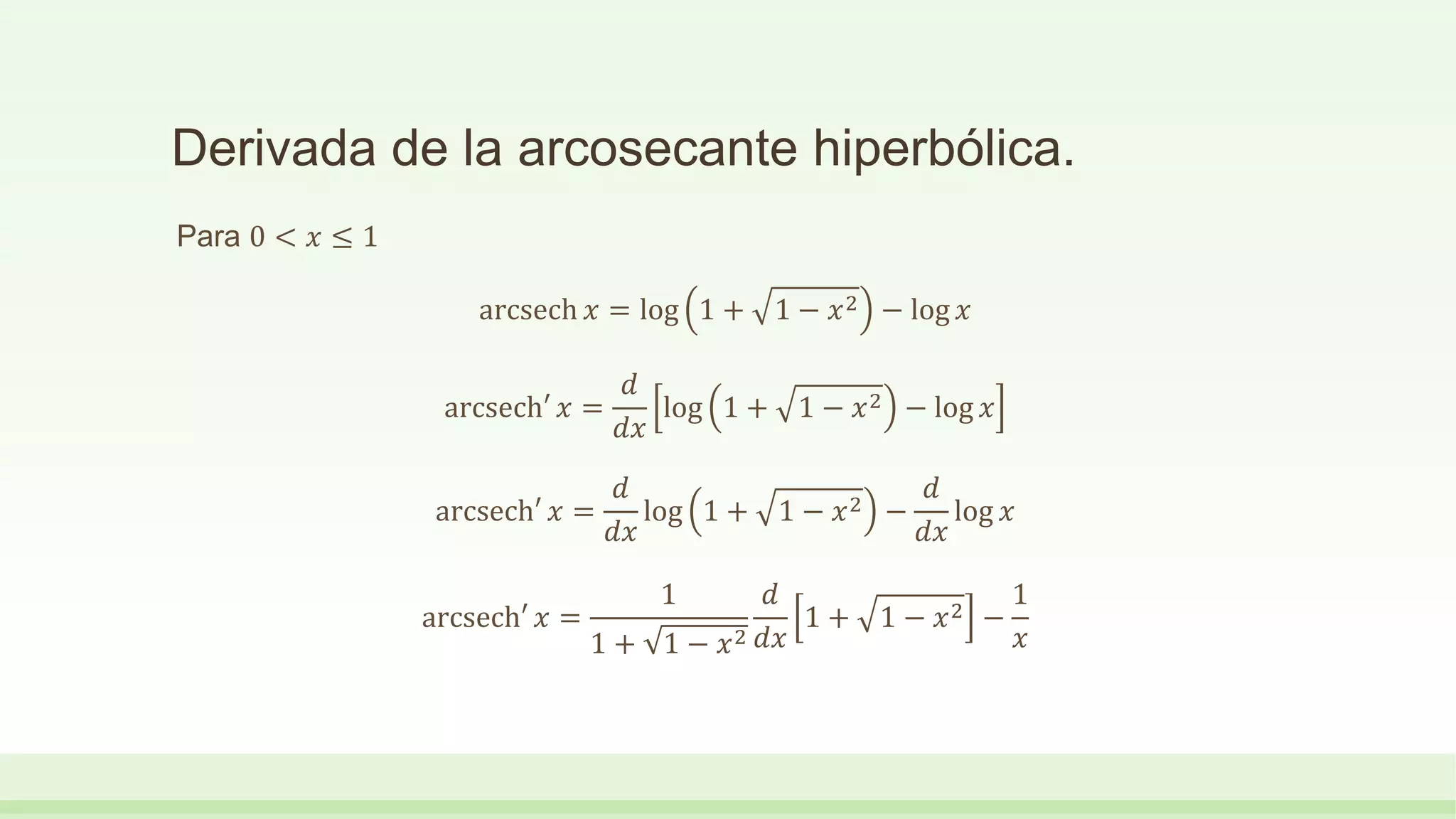 Derivada de la arcosecante hiperbólica.

Para $0 < x \leq 1$

$\operatorname{arcsech} x = \log\left(1 + \sqrt{1 - x^2}\right) - \log x$

$\operatorname{arcsech}' x = \frac{d}{dx}\left[\log\left(1 + \sqrt{1 - x^2}\right) - \log x\right]$

$\operatorname{arcsech}' x = \frac{d}{dx}\log\left(1 + \sqrt{1 - x^2}\right) - \frac{d}{dx}\log x$

$\operatorname{arcsech}' x = \frac{1}{1 + \sqrt{1 - x^2}}\frac{d}{dx}\left[1 + \sqrt{1 - x^2}\right] - \frac{1}{x}$